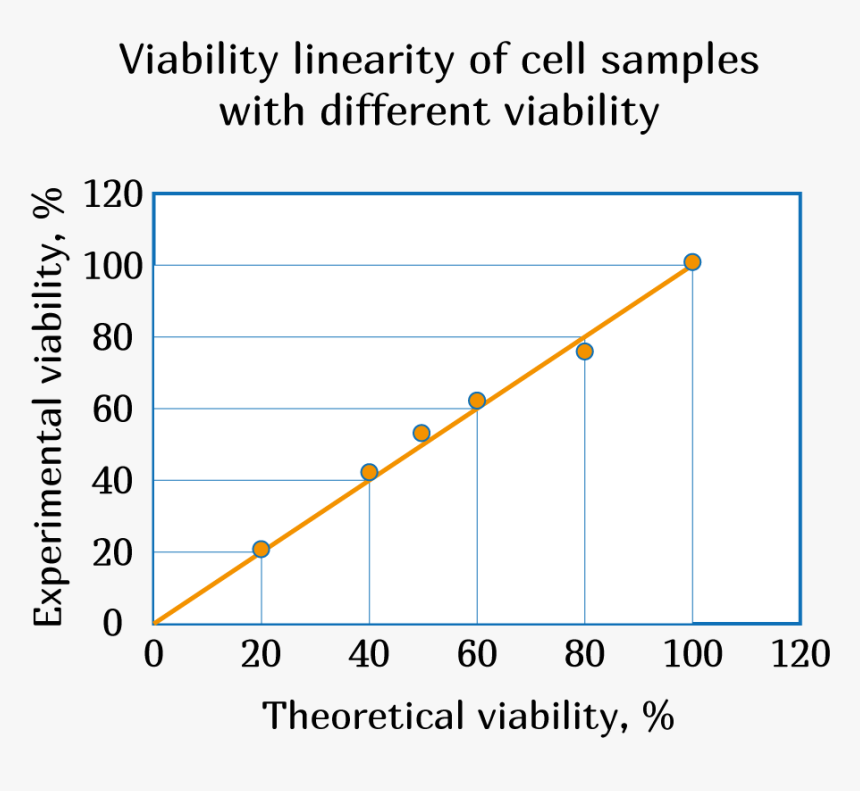 Viability linearity of cell samples with different viability

Experimental viability, %

120
100
80
60
40
20
0

0
20
40
60
80
100
120

Theoretical viability, %